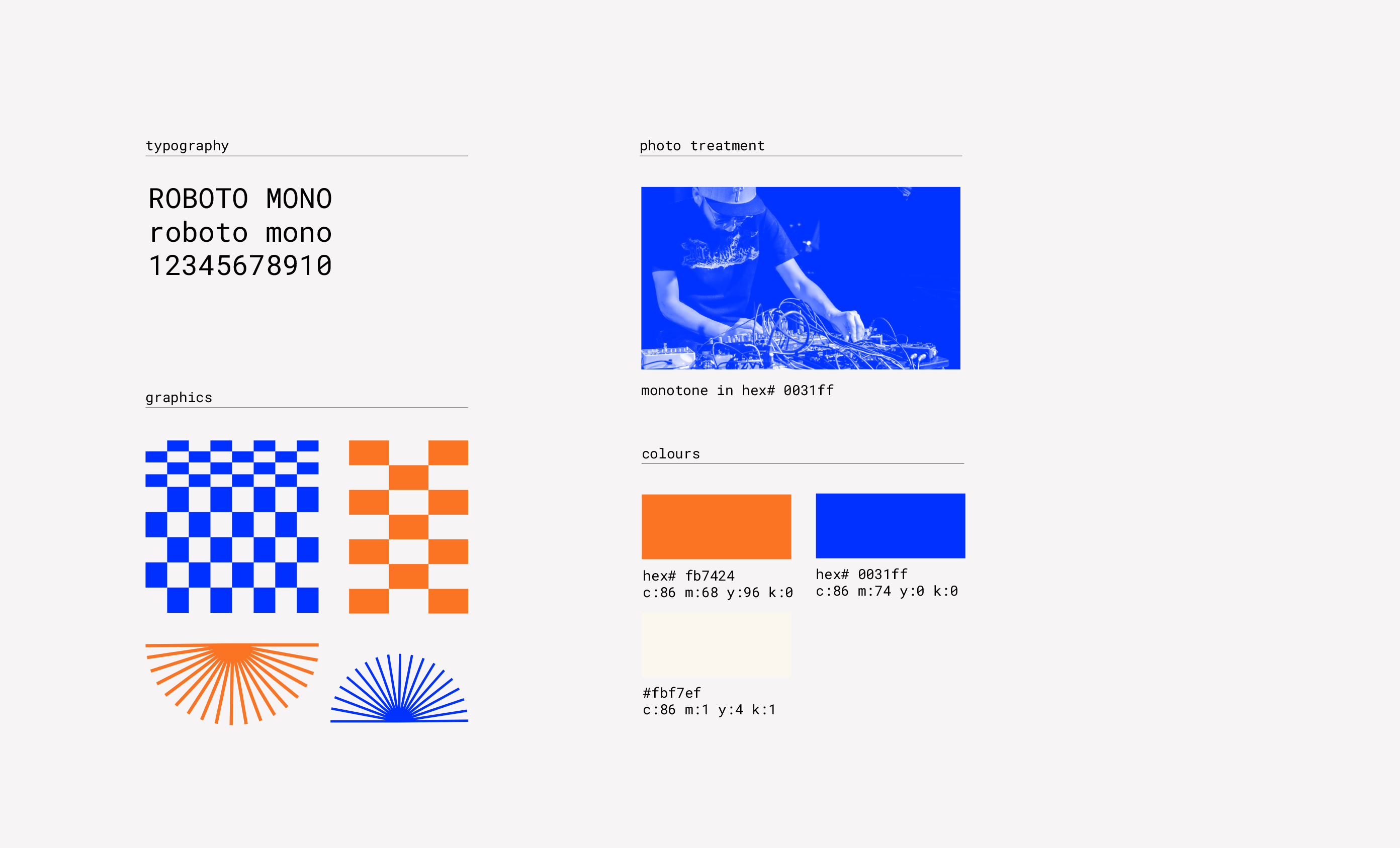 typography

ROBOTO MONO
roboto mono
12345678910

graphics

photo treatment

monotone in hex# 0031ff

colours

hex# fb7424
c:86 m:68 y:96 k:0

hex# 0031ff
c:86 m:74 y:0 k:0

#fbf7ef
c:86 m:1 y:4 k:1